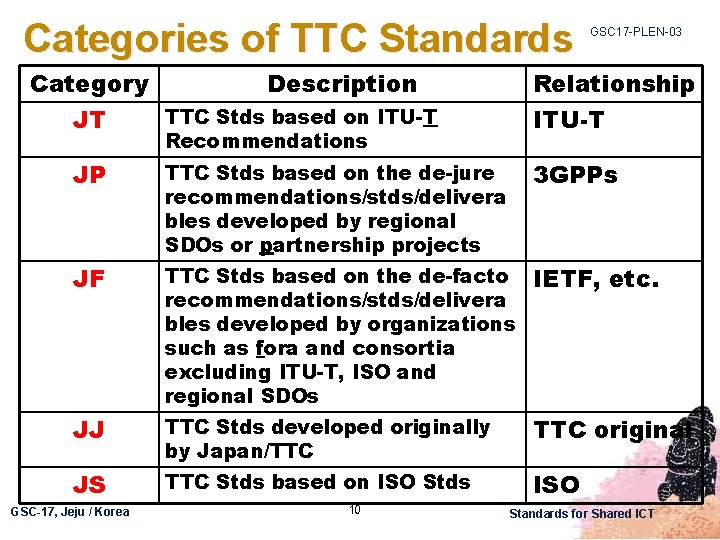 Categories of TTC Standards

GSC17-PLEN-03

| Category | Description | Relationship |
|---|---|---|
| JT | TTC Stds based on ITU-T Recommendations | ITU-T |
| JP | TTC Stds based on the de-jure recommendations/stds/deliverables developed by regional SDOs or partnership projects | 3GPPs |
| JF | TTC Stds based on the de-facto recommendations/stds/deliverables developed by organizations such as fora and consortia excluding ITU-T, ISO and regional SDOs | IETF, etc. |
| JJ | TTC Stds developed originally by Japan/TTC | TTC original |
| JS | TTC Stds based on ISO Stds | ISO |

GSC-17, Jeju / Korea

10

Standards for Shared ICT